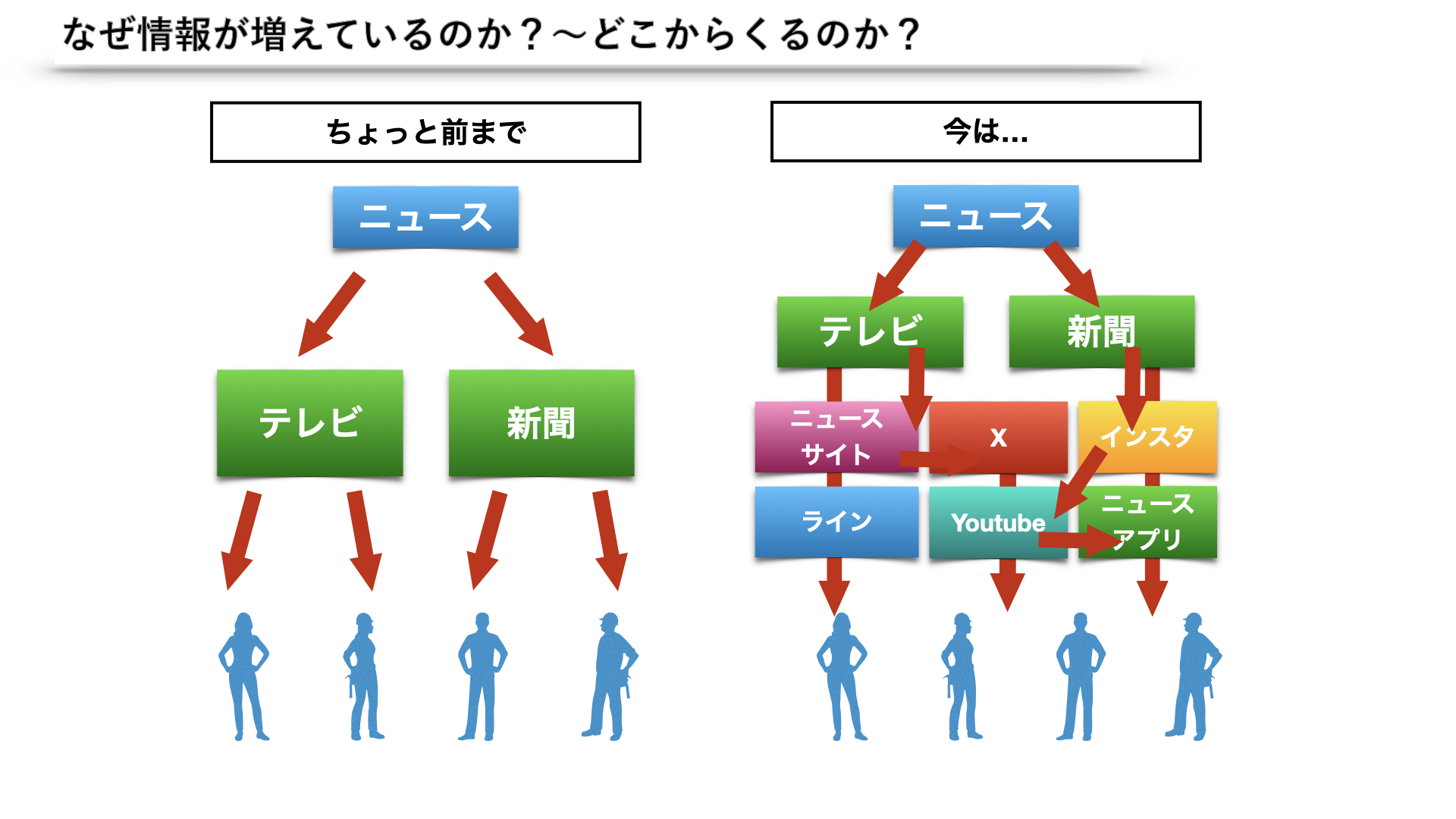 なぜ情報が増えているのか？〜どこからくるのか？

ちょっと前まで

ニュース

テレビ

新聞

今は...

ニュース

テレビ

新聞

ニュースサイト

X

インスタ

ライン

Youtube

ニュースアプリ